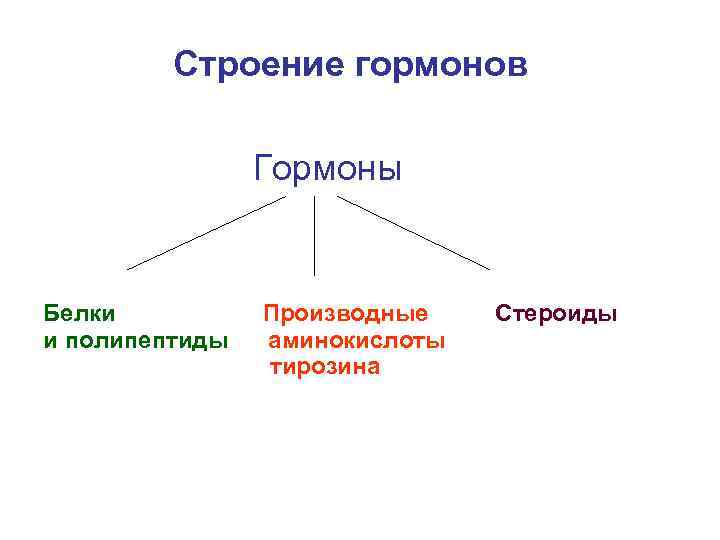 Строение гормонов

Гормоны

Белки
и полипептиды

Производные
аминокислоты
тирозина

Стероиды